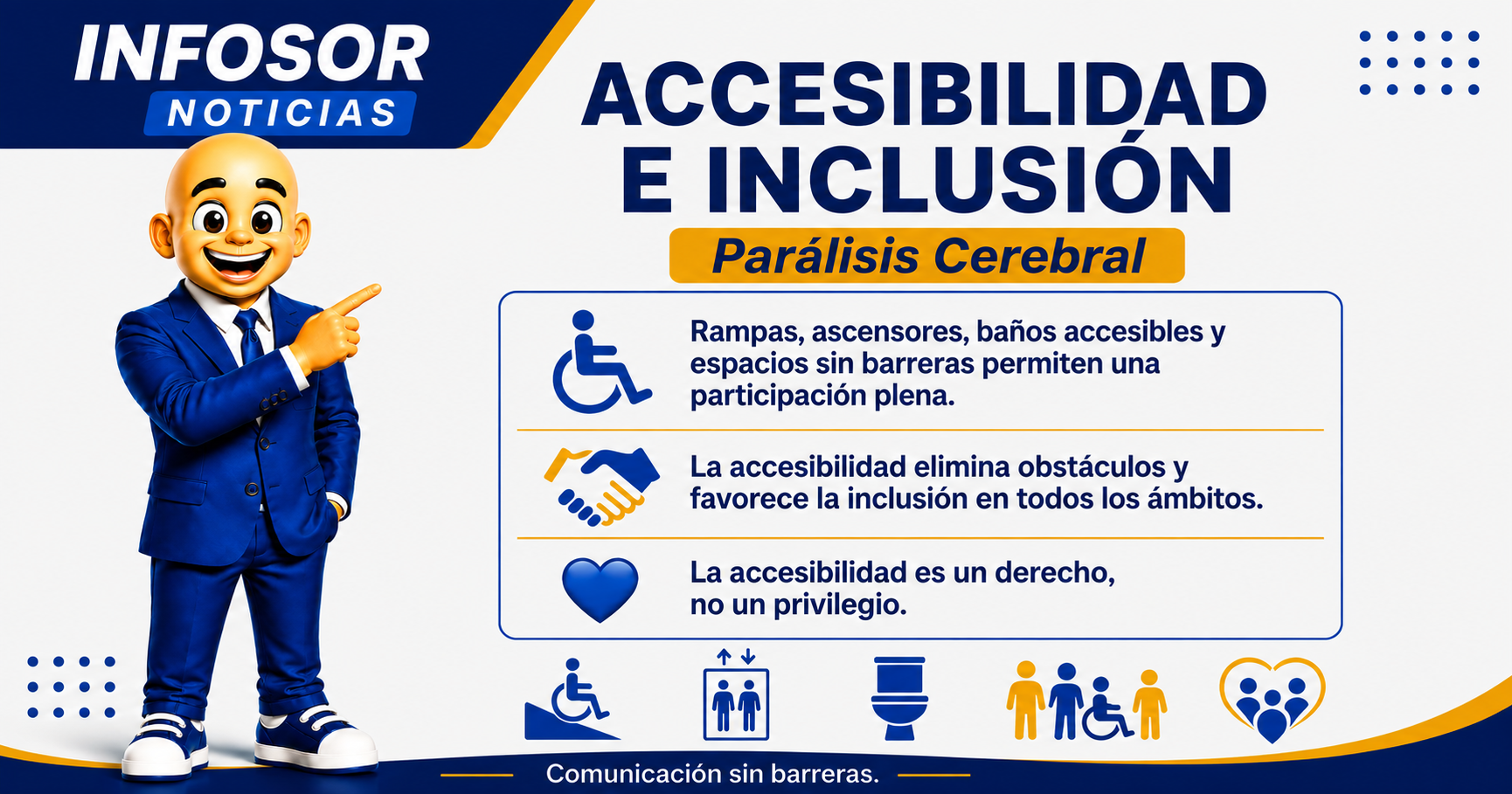 INFOSOR
NOTICIAS

ACCESIBILIDAD
E INCLUSIÓN

Parálisis Cerebral

Rampas, ascensores, baños accesibles y espacios sin barreras permiten una participación plena.

La accesibilidad elimina obstáculos y favorece la inclusión en todos los ámbitos.

La accesibilidad es un derecho, no un privilegio.

Comunicación sin barreras.